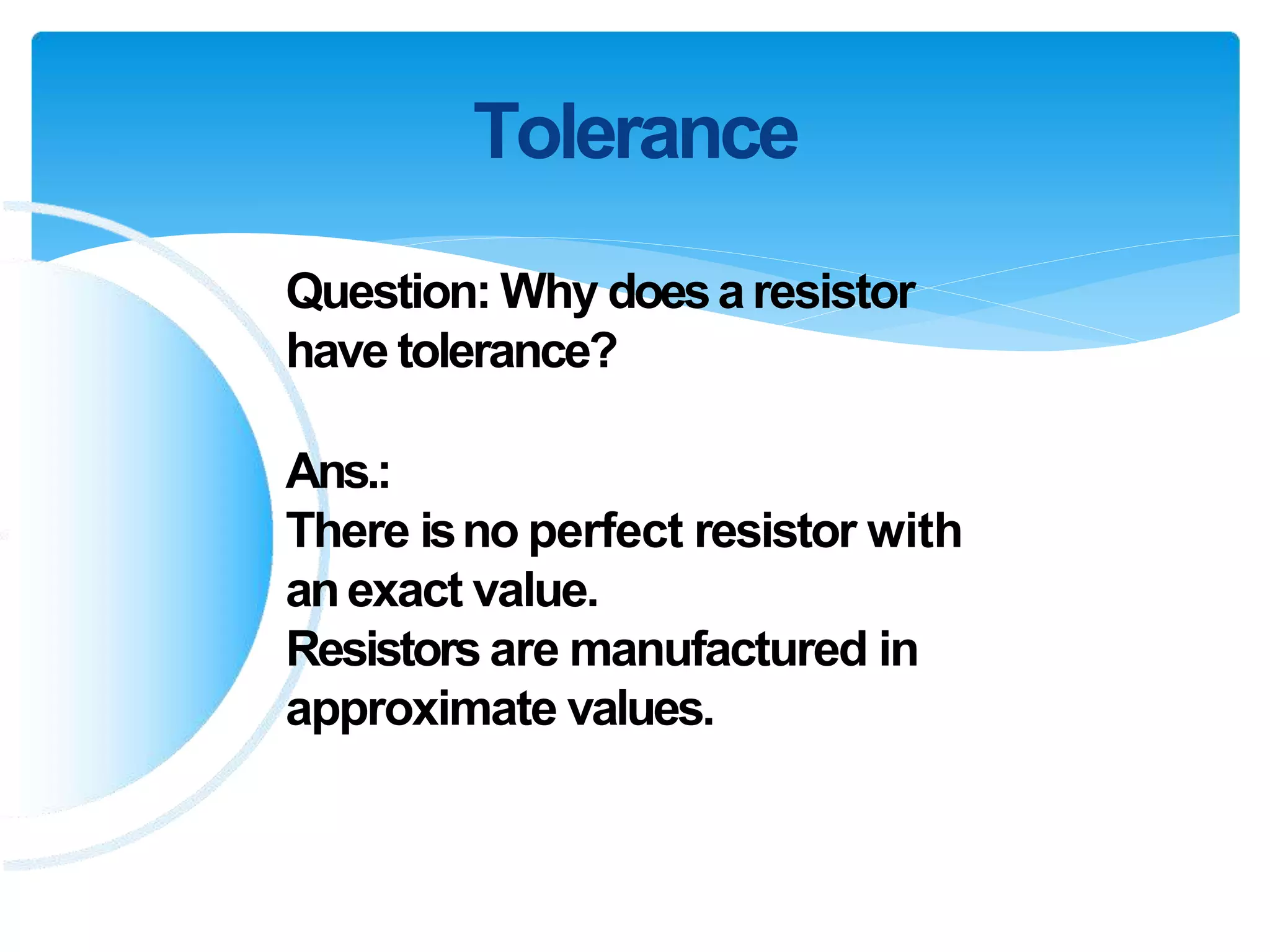 Tolerance

Question: Why does a resistor have tolerance?

Ans.:
There is no perfect resistor with an exact value.
Resistors are manufactured in approximate values.